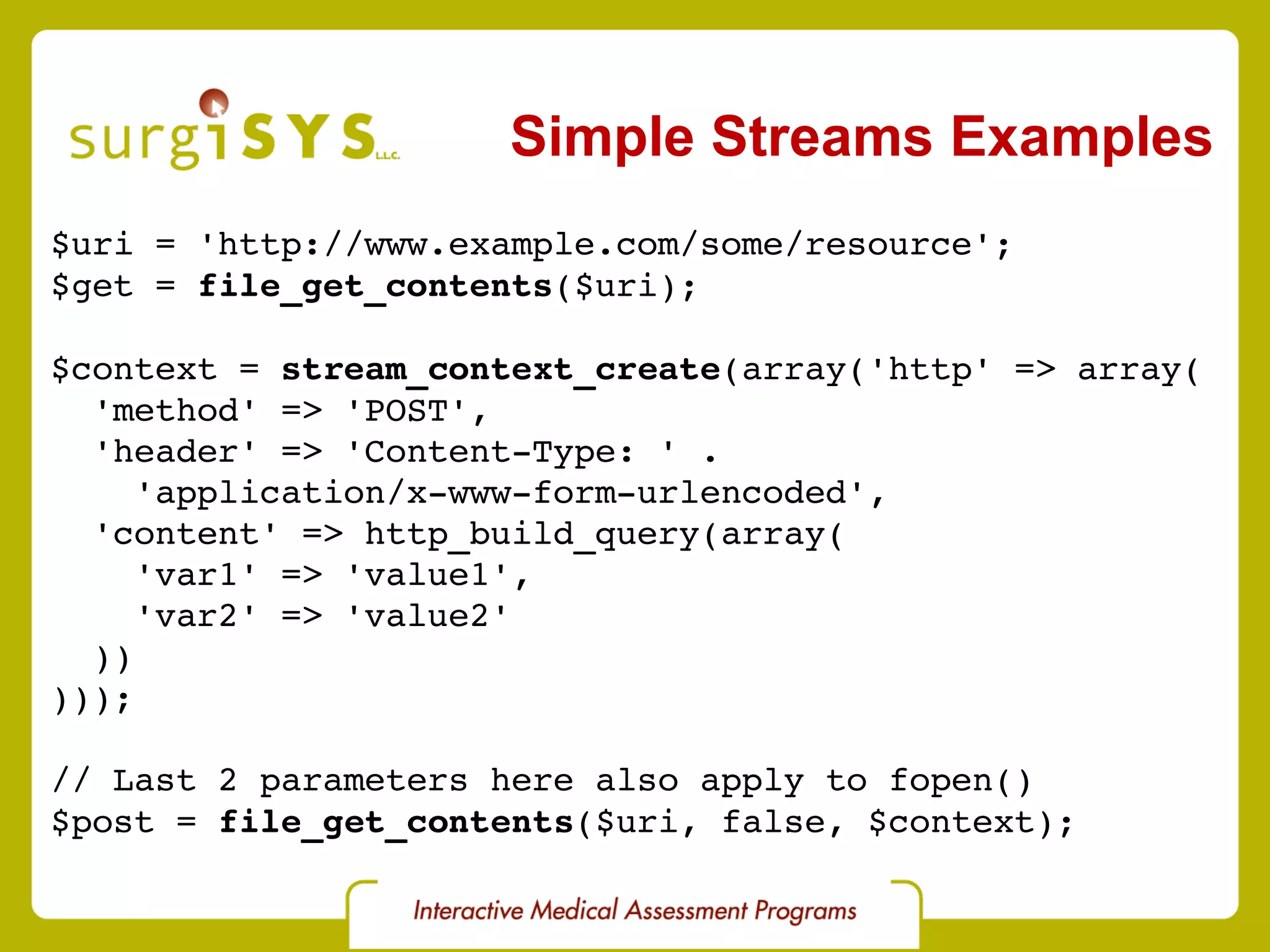 surgiSYS L.L.C.

Simple Streams Examples

$uri = 'http://www.example.com/some/resource';
$get = file_get_contents($uri);

$context = stream_context_create(array('http' => array(
  'method' => 'POST',
  'header' => 'Content-Type: ' .
    'application/x-www-form-urlencoded',
  'content' => http_build_query(array(
    'var1' => 'value1',
    'var2' => 'value2'
  ))
)));

// Last 2 parameters here also apply to fopen()
$post = file_get_contents($uri, false, $context);

Interactive Medical Assessment Programs